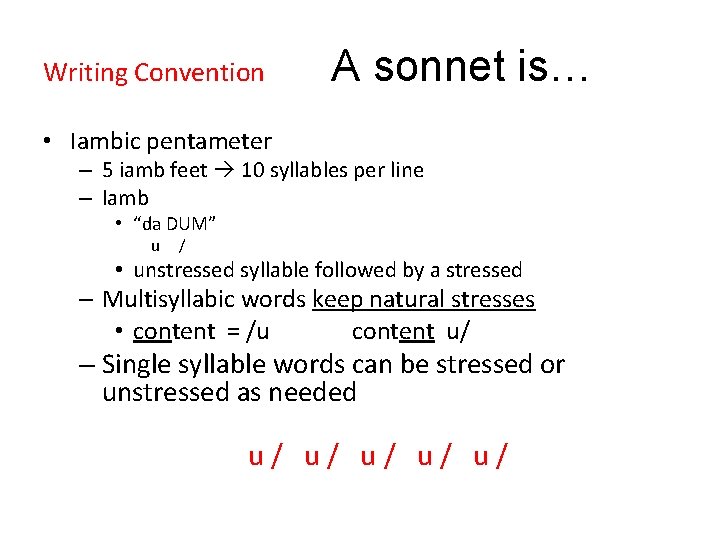 Writing Convention

A sonnet is…

• Iambic pentameter
 – 5 iamb feet → 10 syllables per line
 – Iamb
  • “da DUM”
   u /
  • unstressed syllable followed by a stressed
 – Multisyllabic words keep natural stresses
  • content = /u content u/
 – Single syllable words can be stressed or unstressed as needed

u / u / u / u / u /